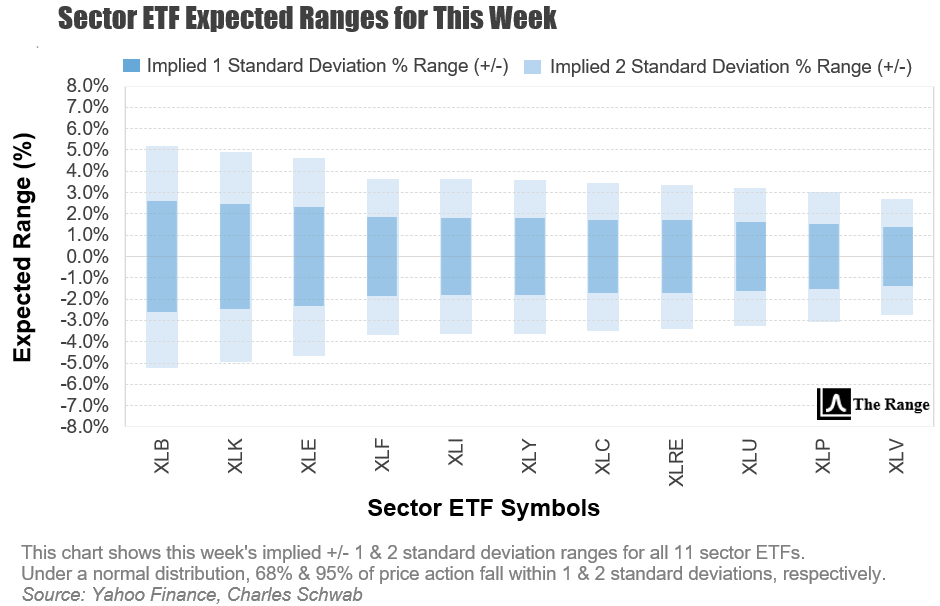 Sector ETF Expected Ranges for This Week

Implied 1 Standard Deviation % Range (+/-)
Implied 2 Standard Deviation % Range (+/-)

Expected Range (%)

8.0%
7.0%
6.0%
5.0%
4.0%
3.0%
2.0%
1.0%
0.0%
-1.0%
-2.0%
-3.0%
-4.0%
-5.0%
-6.0%
-7.0%
-8.0%

The Range

XLB XLK XLE XLF XLI XLY XLC XLRE XLU XLP XLV

Sector ETF Symbols

This chart shows this week's implied +/- 1 & 2 standard deviation ranges for all 11 sector ETFs.
Under a normal distribution, 68% & 95% of price action fall within 1 & 2 standard deviations, respectively.
Source: Yahoo Finance, Charles Schwab